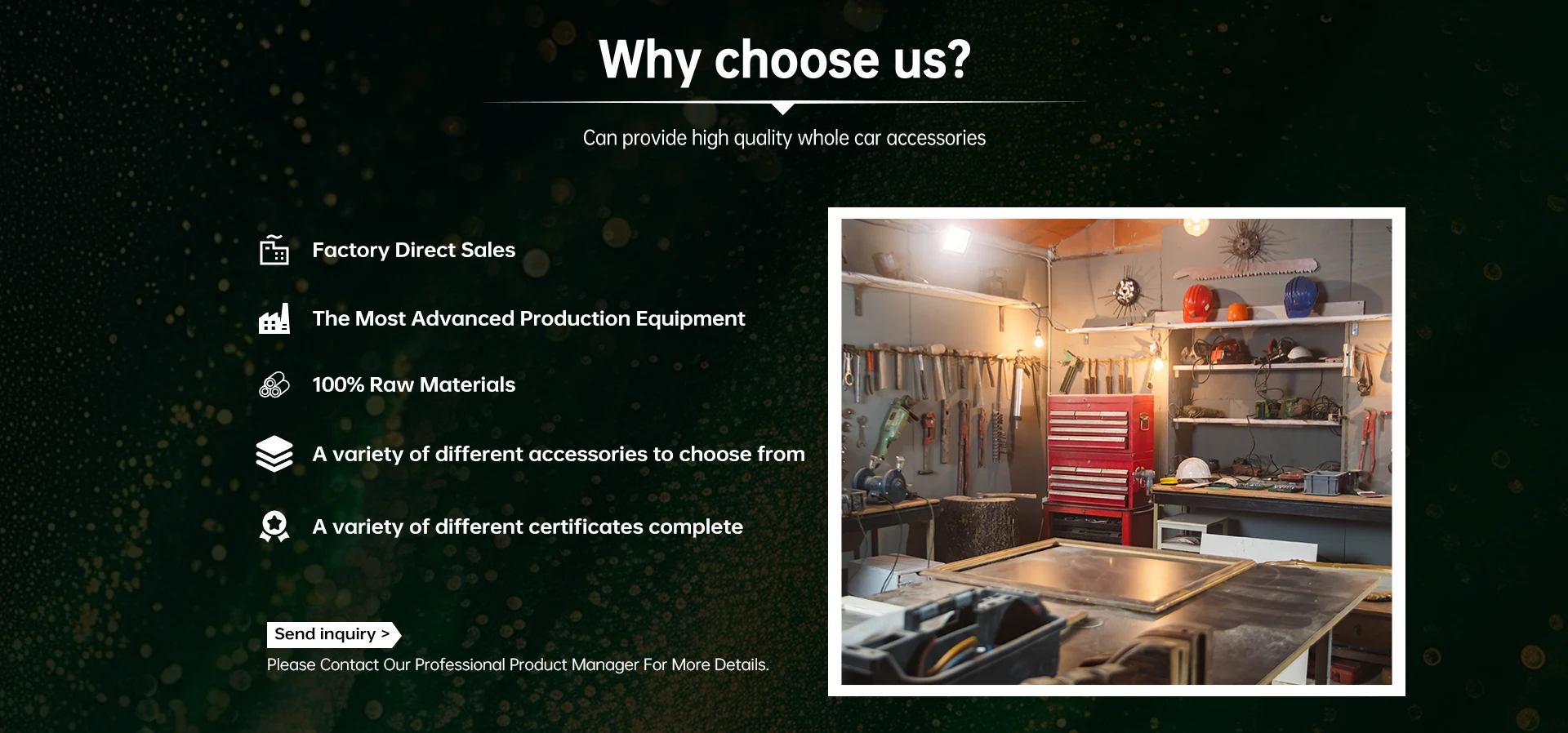 Why choose us?

Can provide high quality whole car accessories

Factory Direct Sales

The Most Advanced Production Equipment

100% Raw Materials

A variety of different accessories to choose from

A variety of different certificates complete

Send inquiry >

Please Contact Our Professional Product Manager For More Details.